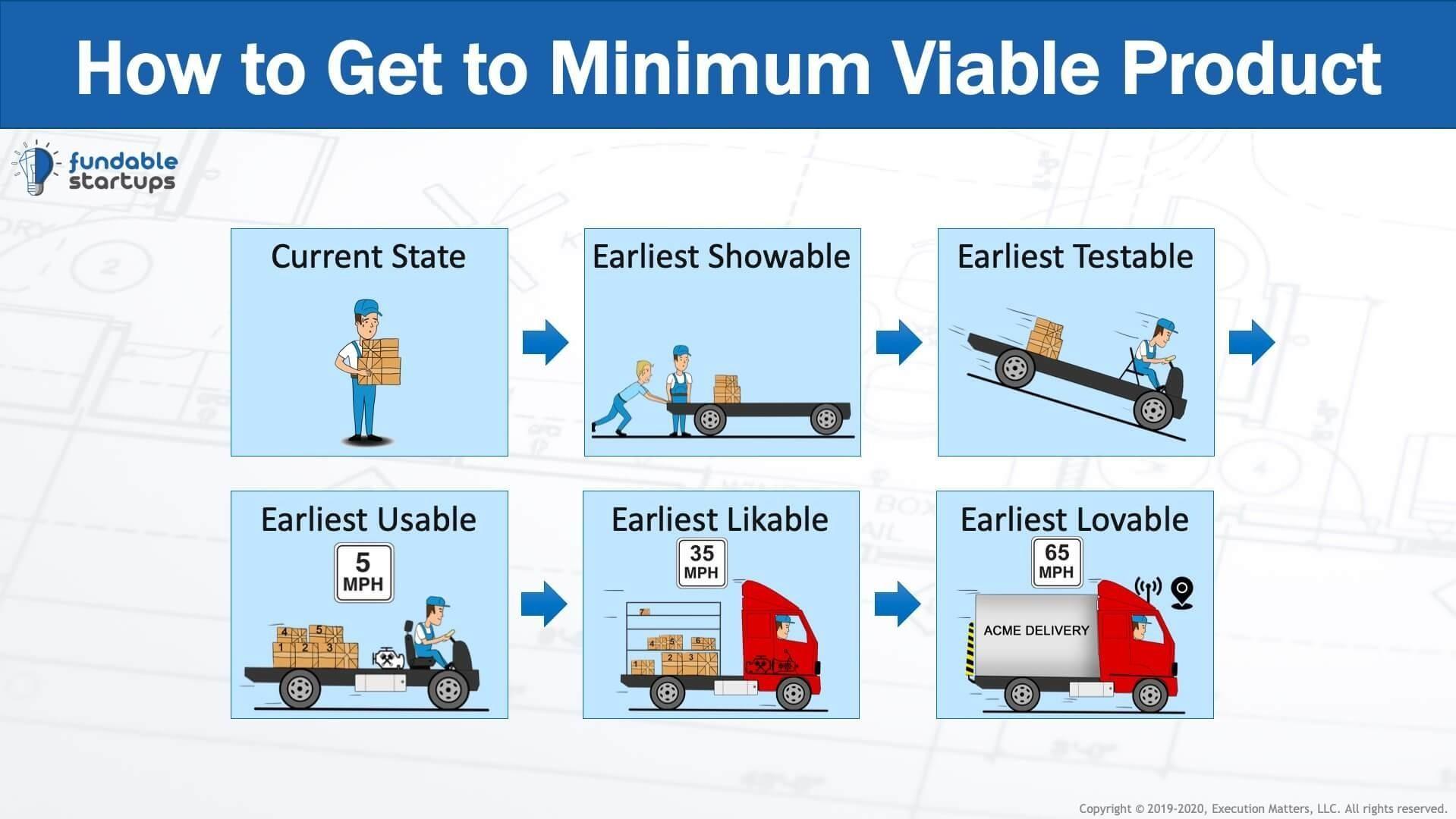 How to Get to Minimum Viable Product

fundable startups

Current State

Earliest Showable

Earliest Testable

Earliest Usable

5 MPH

4 5 1 2 3

Earliest Likable

35 MPH

7 4 5 6 1 2 3

Earliest Lovable

65 MPH

ACME DELIVERY

Copyright © 2019-2020, Execution Matters, LLC. All rights reserved.